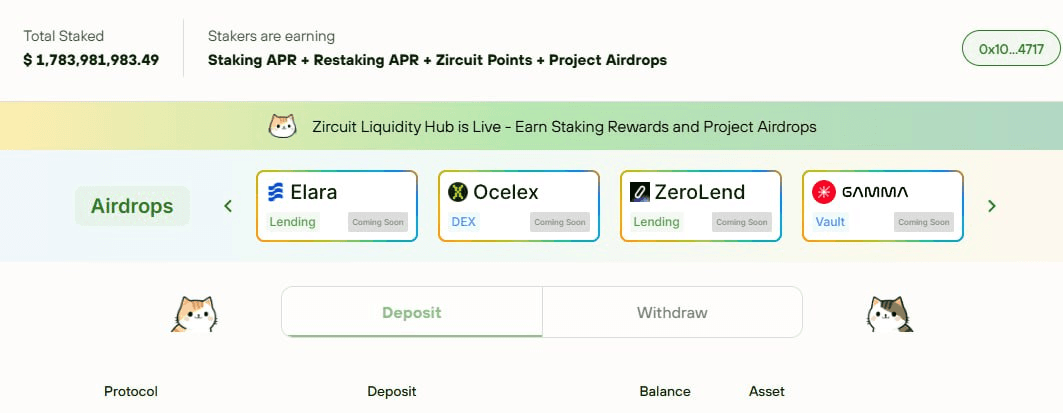 Total Staked
$ 1,783,981,983.49

Stakers are earning
Staking APR + Restaking APR + Zircuit Points + Project Airdrops

0x10...4717

Zircuit Liquidity Hub is Live - Earn Staking Rewards and Project Airdrops

Airdrops

Elara
Lending
Coming Soon

Ocelex
DEX
Coming Soon

ZeroLend
Lending
Coming Soon

GAMMA
Vault
Coming Soon

Deposit
Withdraw

Protocol
Deposit
Balance
Asset